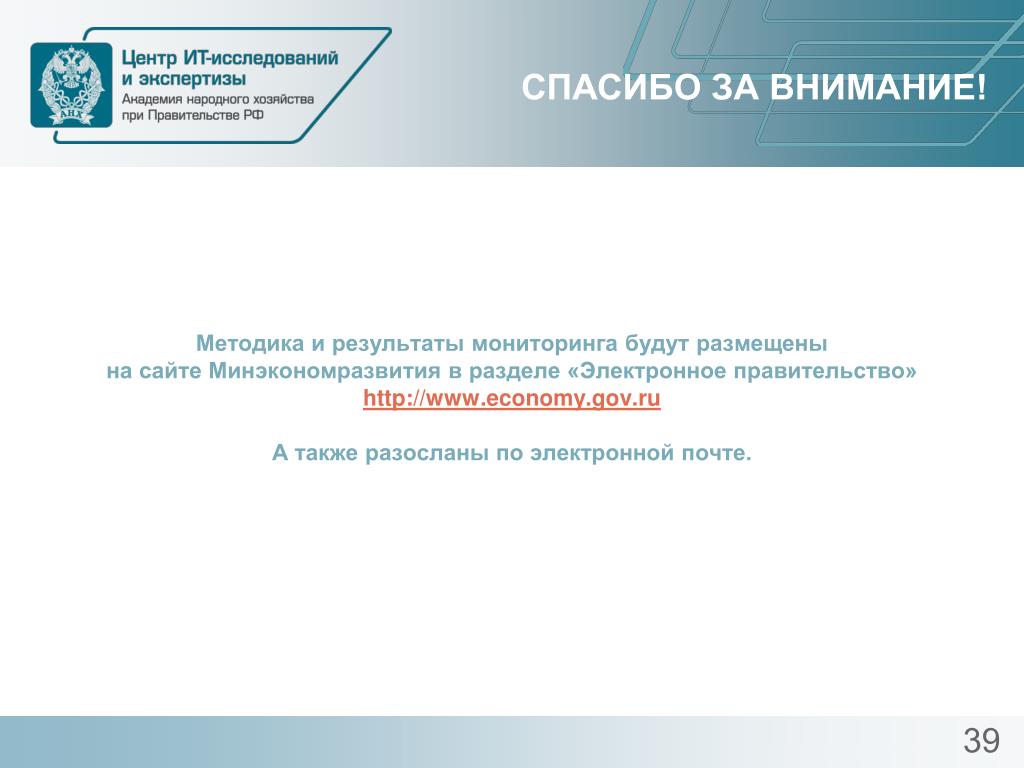 АНХ

Центр ИТ-исследований и экспертизы
Академия народного хозяйства при Правительстве РФ

СПАСИБО ЗА ВНИМАНИЕ!

Методика и результаты мониторинга будут размещены на сайте Минэкономразвития в разделе «Электронное правительство»
http://www.economy.gov.ru

А также разосланы по электронной почте.

39